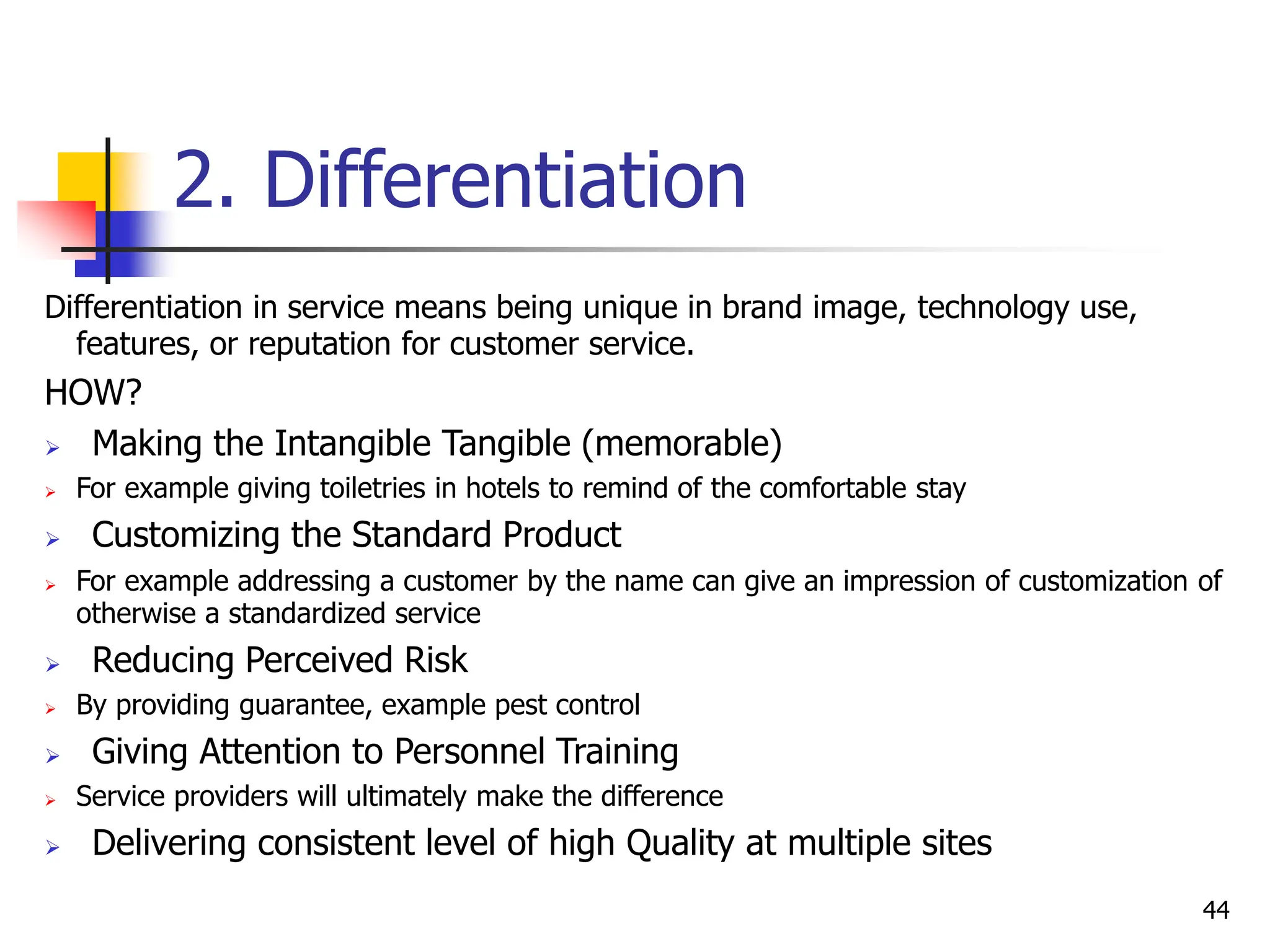 2. Differentiation

Differentiation in service means being unique in brand image, technology use, features, or reputation for customer service.

HOW?

➢ Making the Intangible Tangible (memorable)

➢ For example giving toiletries in hotels to remind of the comfortable stay

➢ Customizing the Standard Product

➢ For example addressing a customer by the name can give an impression of customization of otherwise a standardized service

➢ Reducing Perceived Risk

➢ By providing guarantee, example pest control

➢ Giving Attention to Personnel Training

➢ Service providers will ultimately make the difference

➢ Delivering consistent level of high Quality at multiple sites

44